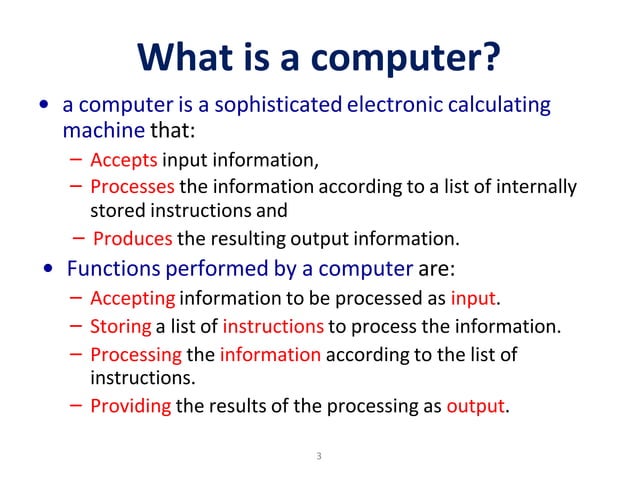 What is a computer?

• a computer is a sophisticated electronic calculating machine that:
– Accepts input information,
– Processes the information according to a list of internally stored instructions and
– Produces the resulting output information.

• Functions performed by a computer are:
– Accepting information to be processed as input.
– Storing a list of instructions to process the information.
– Processing the information according to the list of instructions.
– Providing the results of the processing as output.

3